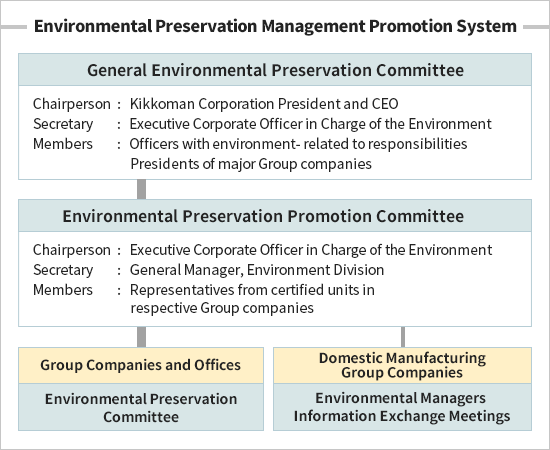 Environmental Preservation Management Promotion System

General Environmental Preservation Committee

Chairperson : Kikkoman Corporation President and CEO
Secretary : Executive Corporate Officer in Charge of the Environment
Members : Officers with environment- related to responsibilities
Presidents of major Group companies

Environmental Preservation Promotion Committee

Chairperson : Executive Corporate Officer in Charge of the Environment
Secretary : General Manager, Environment Division
Members : Representatives from certified units in respective Group companies

Group Companies and Offices

Environmental Preservation Committee

Domestic Manufacturing Group Companies

Environmental Managers Information Exchange Meetings